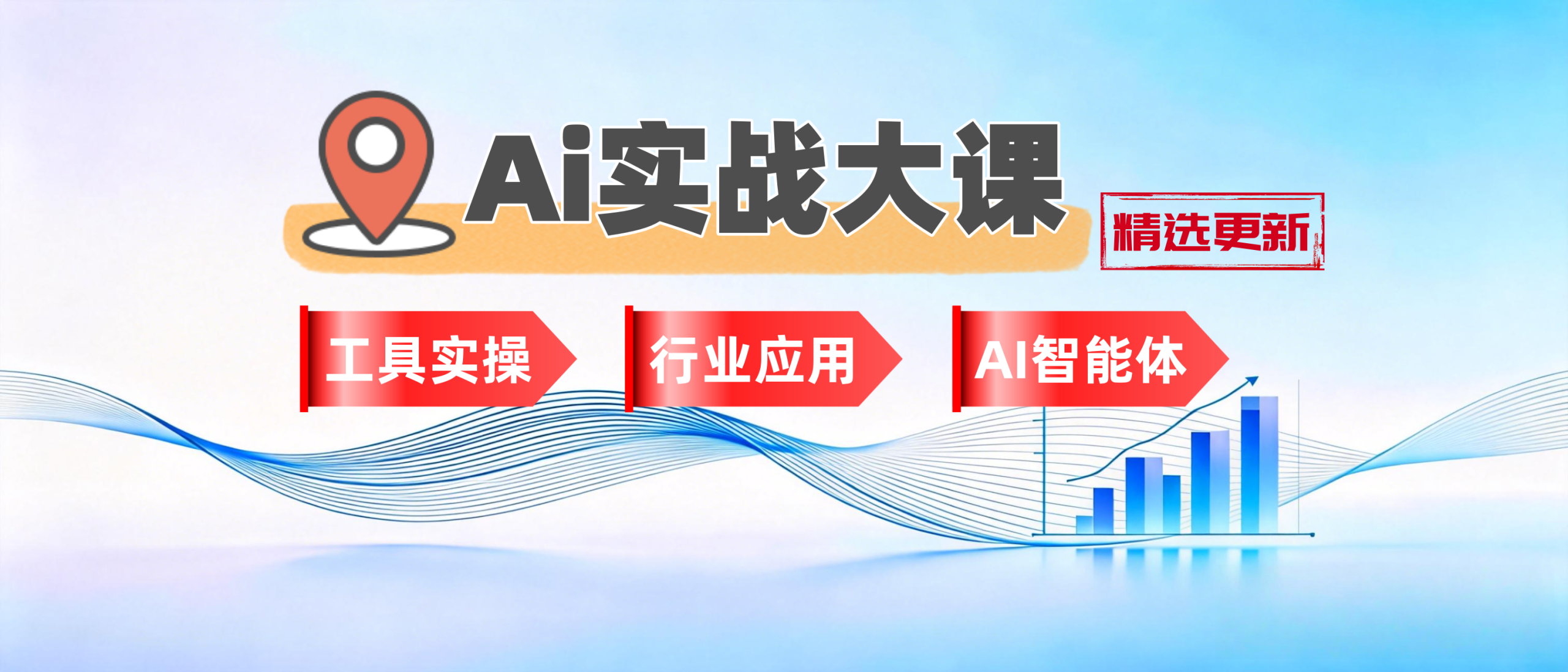 Ai实战大课

精选更新

工具实操

行业应用

AI智能体